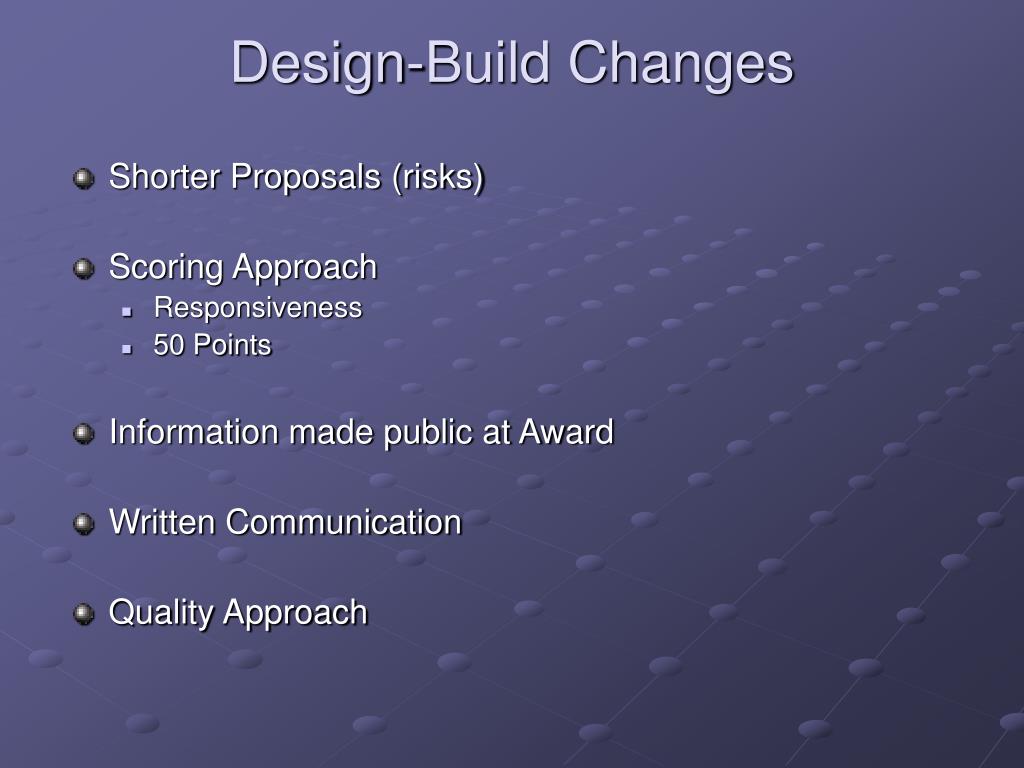 Design-Build Changes

Shorter Proposals (risks)

Scoring Approach
Responsiveness
50 Points

Information made public at Award

Written Communication

Quality Approach